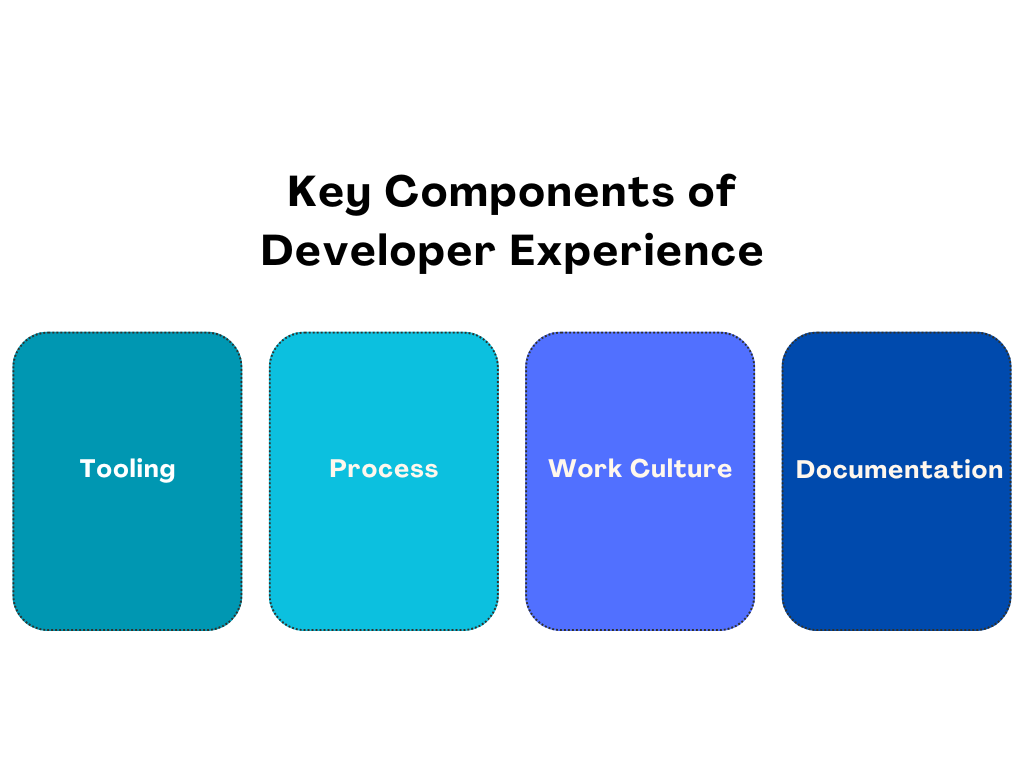 Key Components of
Developer Experience

Tooling

Process

Work Culture

Documentation